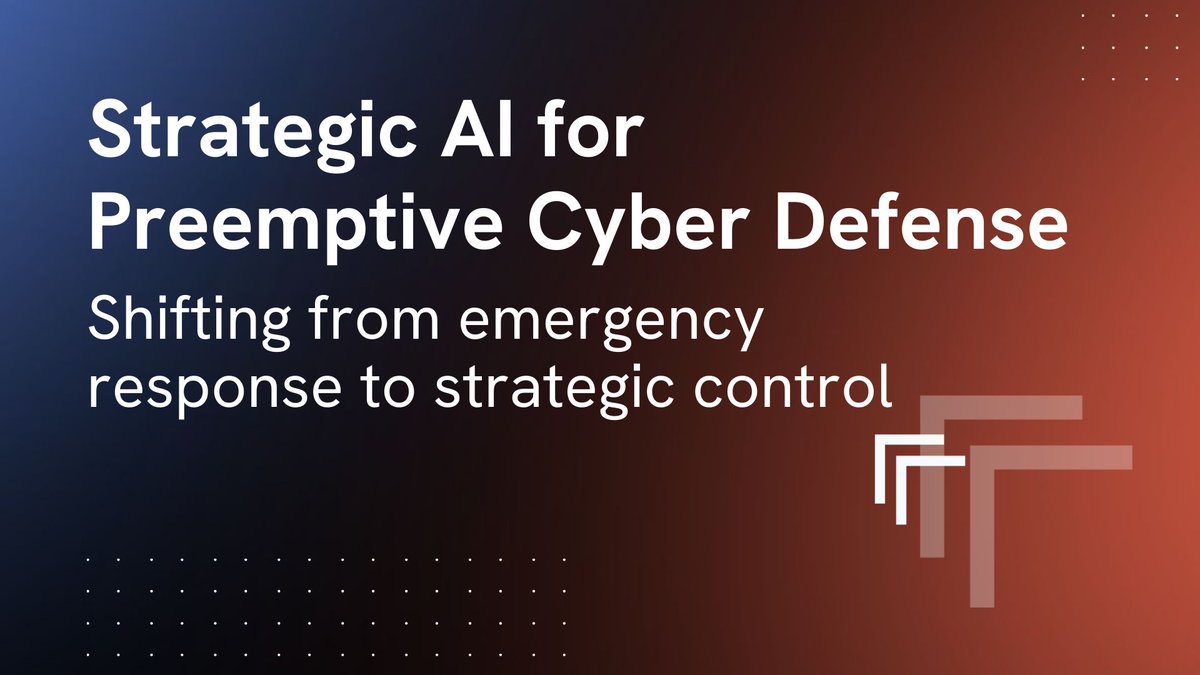 Strategic AI for Preemptive Cyber Defense

Shifting from emergency response to strategic control